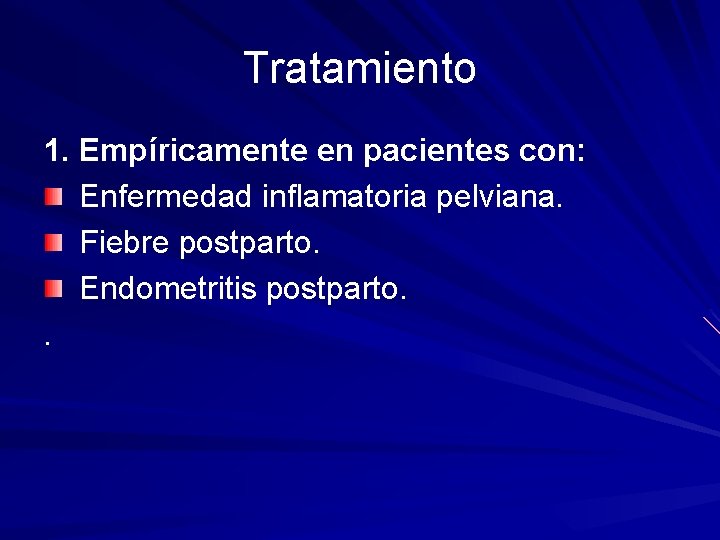 Tratamiento

1. Empíricamente en pacientes con:

Enfermedad inflamatoria pelviana.

Fiebre postparto.

Endometritis postparto.

.